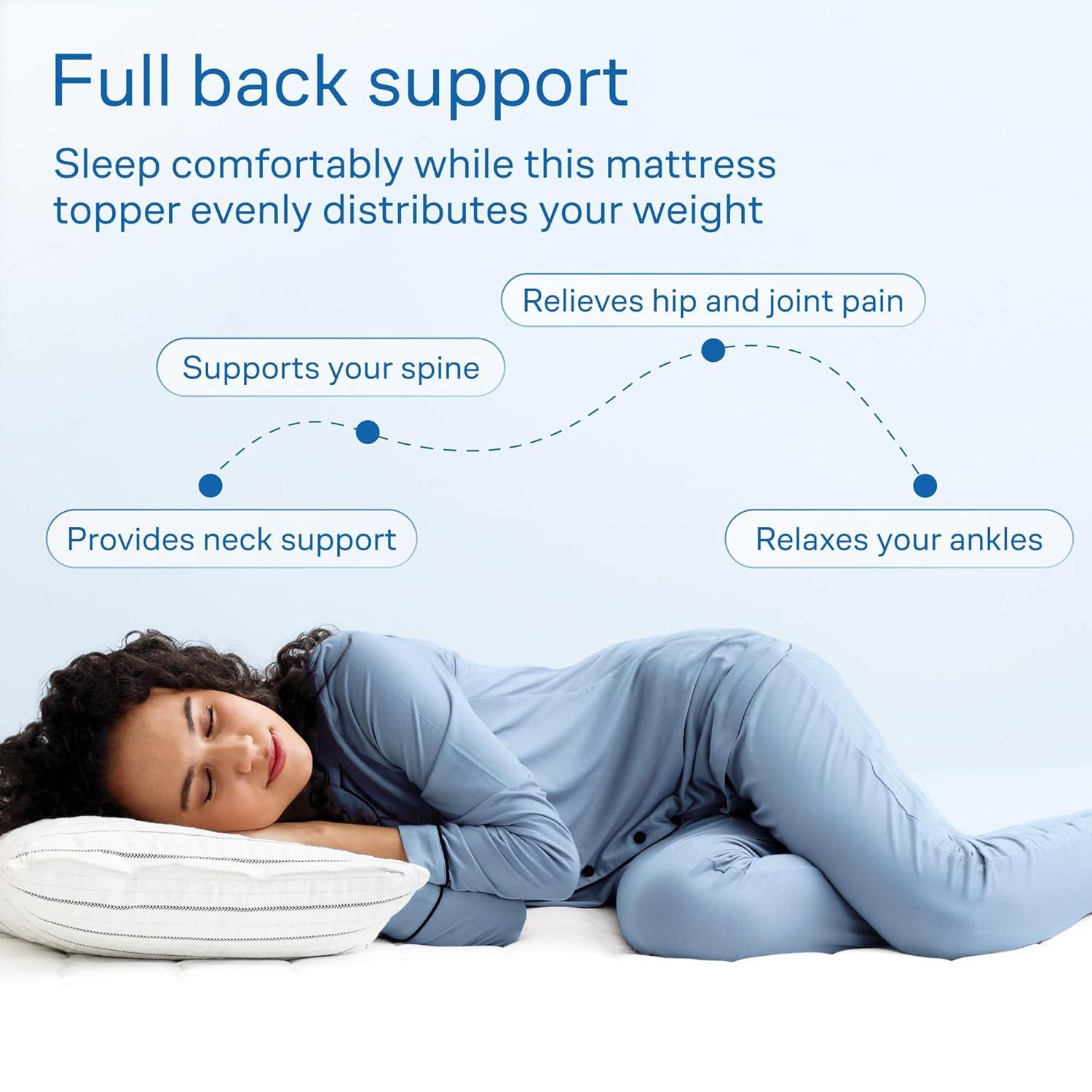 Full back support

Sleep comfortably while this mattress topper evenly distributes your weight

Relieves hip and joint pain

Supports your spine

Provides neck support

Relaxes your ankles